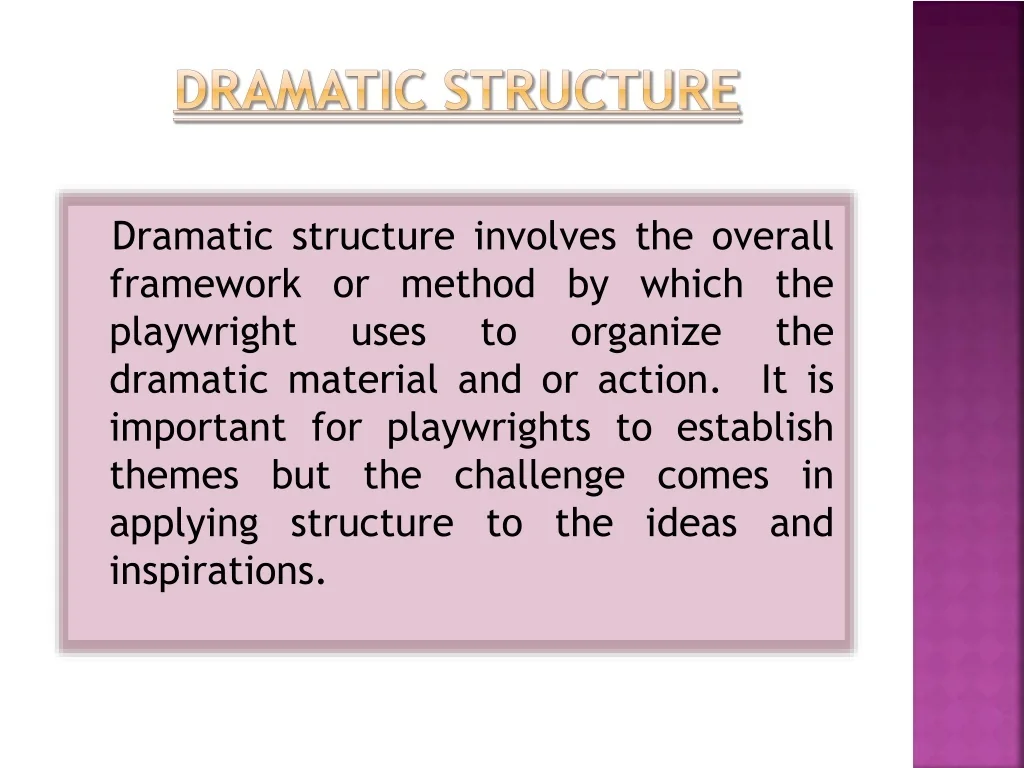 DRAMATIC STRUCTURE

Dramatic structure involves the overall framework or method by which the playwright uses to organize the dramatic material and or action. It is important for playwrights to establish themes but the challenge comes in applying structure to the ideas and inspirations.